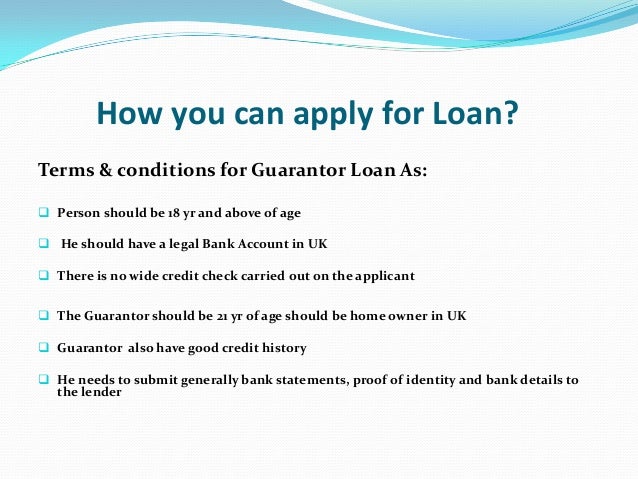 How you can apply for Loan?

Terms & conditions for Guarantor Loan As:

❑ Person should be 18 yr and above of age

❑ He should have a legal Bank Account in UK

❑ There is no wide credit check carried out on the applicant

❑ The Guarantor should be 21 yr of age should be home owner in UK

❑ Guarantor also have good credit history

❑ He needs to submit generally bank statements, proof of identity and bank details to the lender